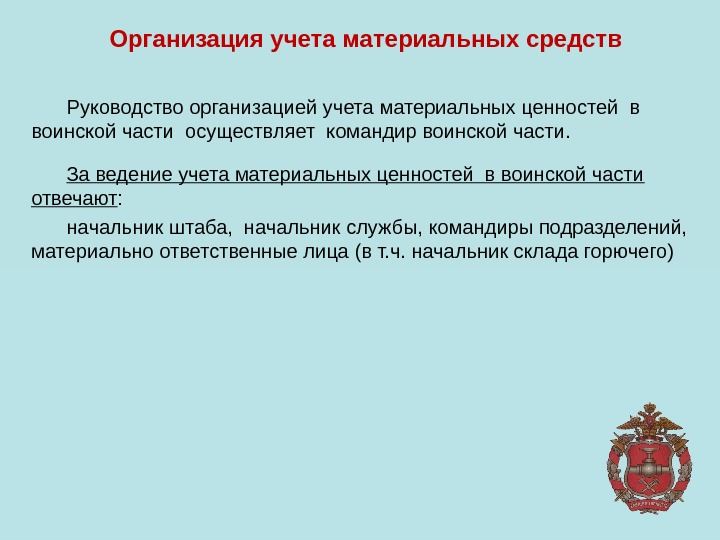 Организация учета материальных средств

Руководство организацией учета материальных ценностей в воинской части осуществляет командир воинской части.

За ведение учета материальных ценностей в воинской части отвечают:

начальник штаба, начальник службы, командиры подразделений, материально ответственные лица (в т.ч. начальник склада горючего)